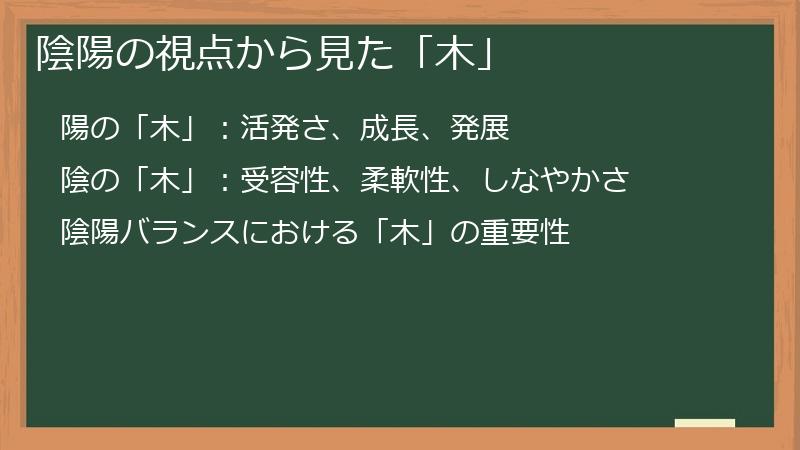 陰陽の視点から見た「木」

陽の「木」：活発さ、成長、発展

陰の「木」：受容性、柔軟性、しなやかさ

陰陽バランスにおける「木」の重要性